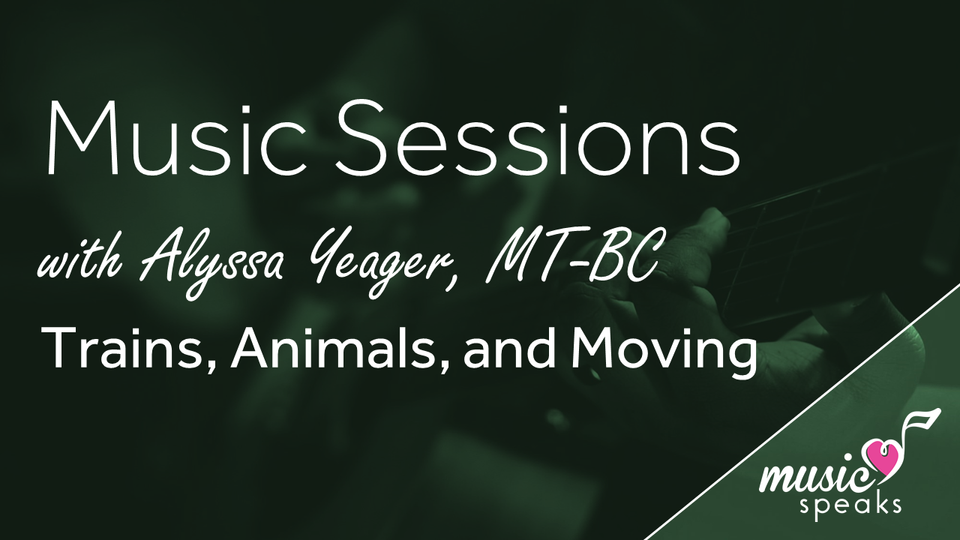 Music Sessions

with Alyssa Yeager, MT-BC

Trains, Animals, and Moving

music speaks